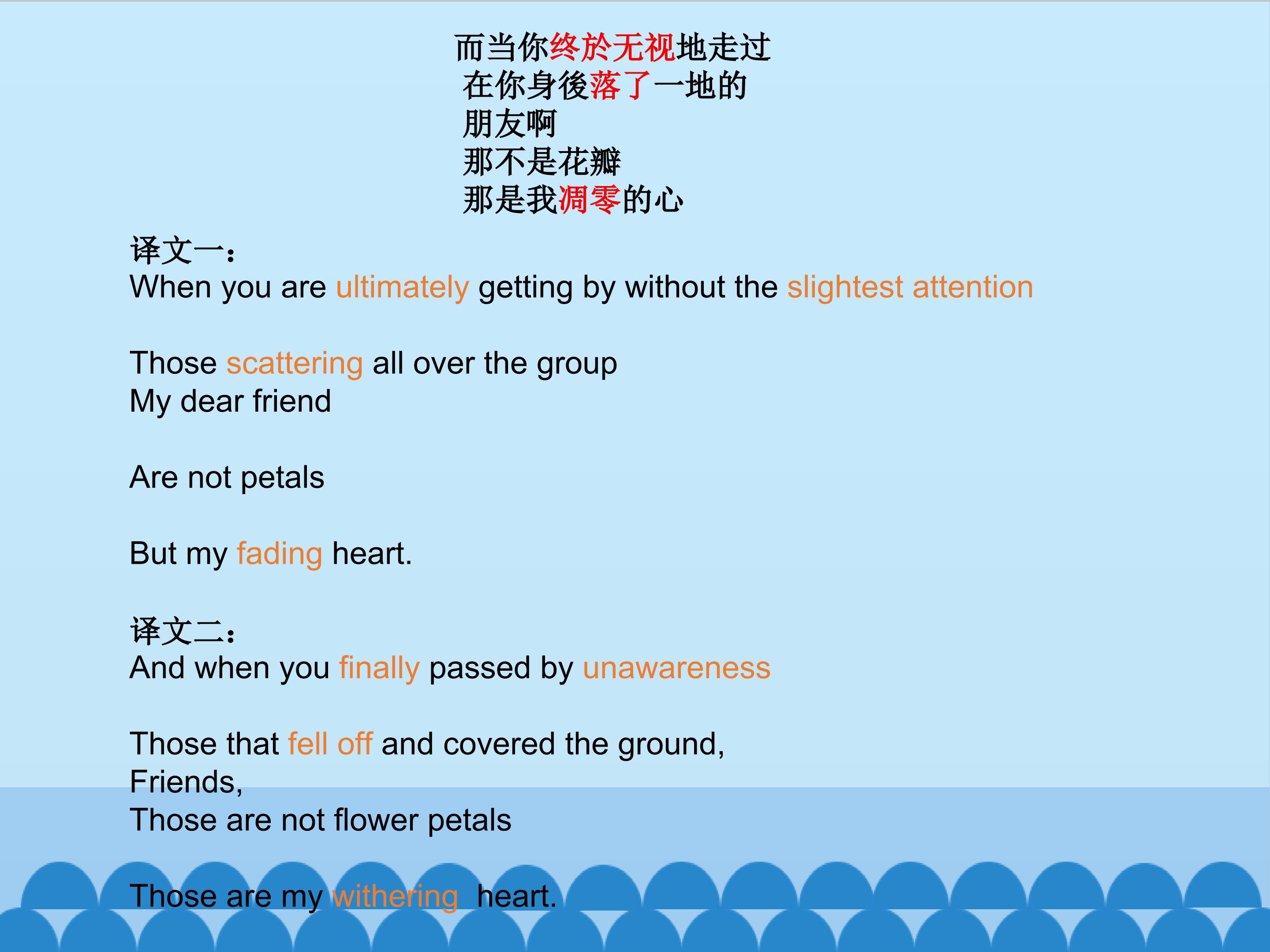 而当你终於无视地走过
在你身後落了一地的
朋友啊
那不是花瓣
那是我凋零的心

译文一：
When you are ultimately getting by without the slightest attention

Those scattering all over the group
My dear friend

Are not petals

But my fading heart.

译文二：
And when you finally passed by unawareness

Those that fell off and covered the ground,
Friends,
Those are not flower petals

Those are my withering heart.